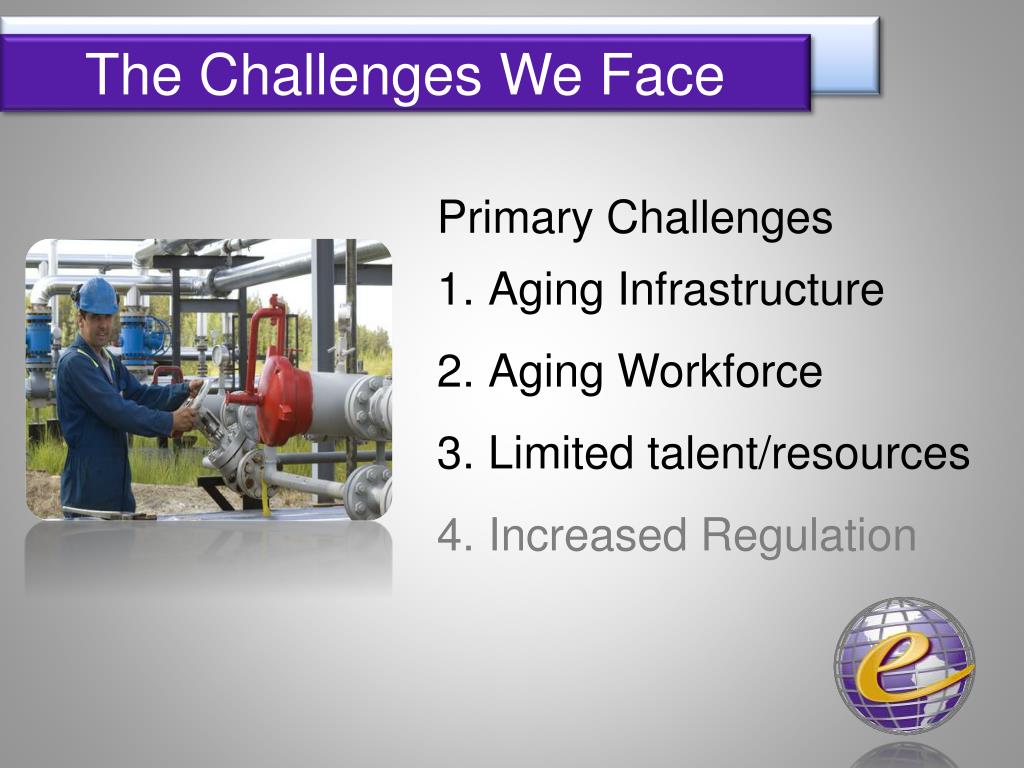 The Challenges We Face

Primary Challenges

1. Aging Infrastructure
2. Aging Workforce
3. Limited talent/resources
4. Increased Regulation

e